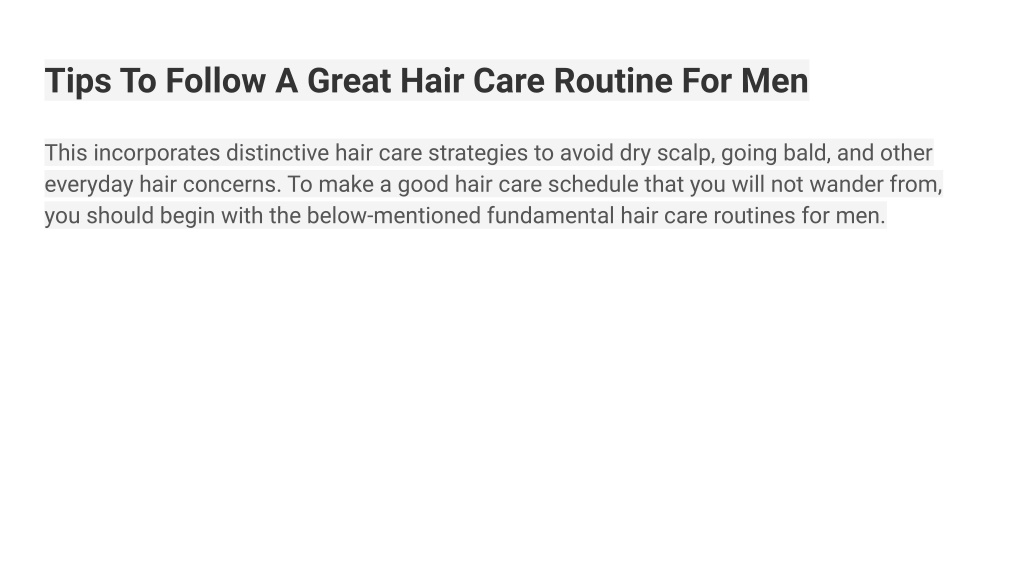 Tips To Follow A Great Hair Care Routine For Men

This incorporates distinctive hair care strategies to avoid dry scalp, going bald, and other everyday hair concerns. To make a good hair care schedule that you will not wander from, you should begin with the below-mentioned fundamental hair care routines for men.